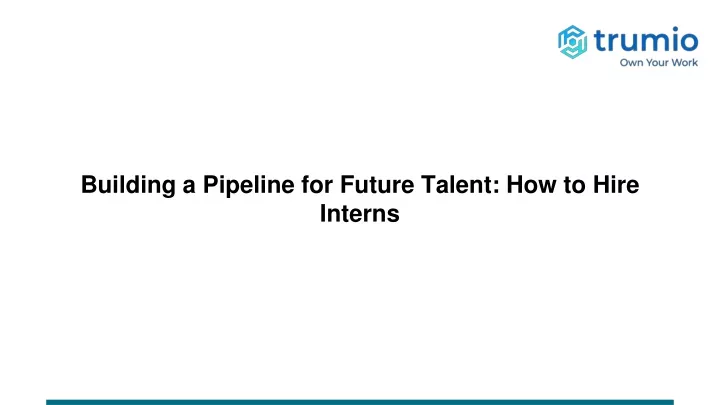 trumio
Own Your Work

Building a Pipeline for Future Talent: How to Hire Interns